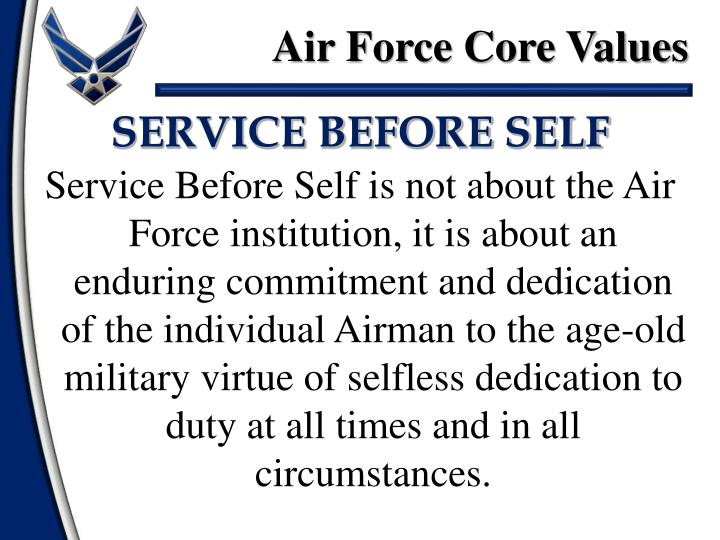 Air Force Core Values

SERVICE BEFORE SELF

Service Before Self is not about the Air Force institution, it is about an enduring commitment and dedication of the individual Airman to the age-old military virtue of selfless dedication to duty at all times and in all circumstances.